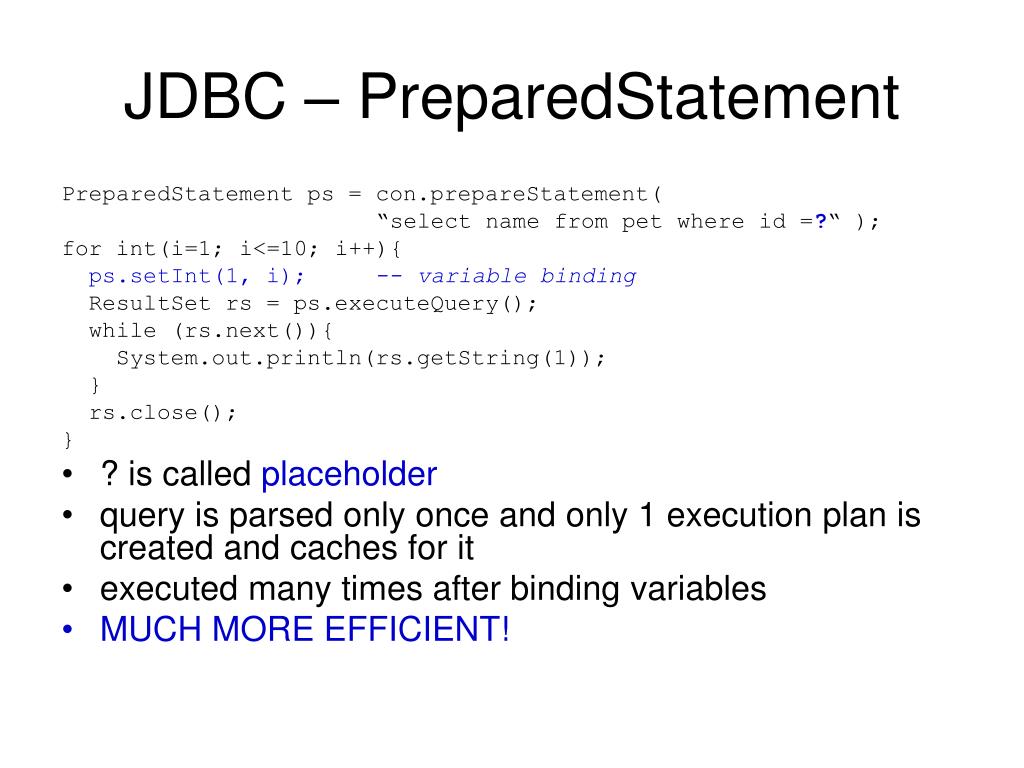 JDBC – PreparedStatement

PreparedStatement ps = con.prepareStatement(
“select name from pet where id =?“ );
for int(i=1; i<=10; i++){
ps.setInt(1, i); -- variable binding
ResultSet rs = ps.executeQuery();
while (rs.next()){
System.out.println(rs.getString(1));
}
rs.close();
}

• ? is called placeholder
• query is parsed only once and only 1 execution plan is created and caches for it
• executed many times after binding variables
• MUCH MORE EFFICIENT!